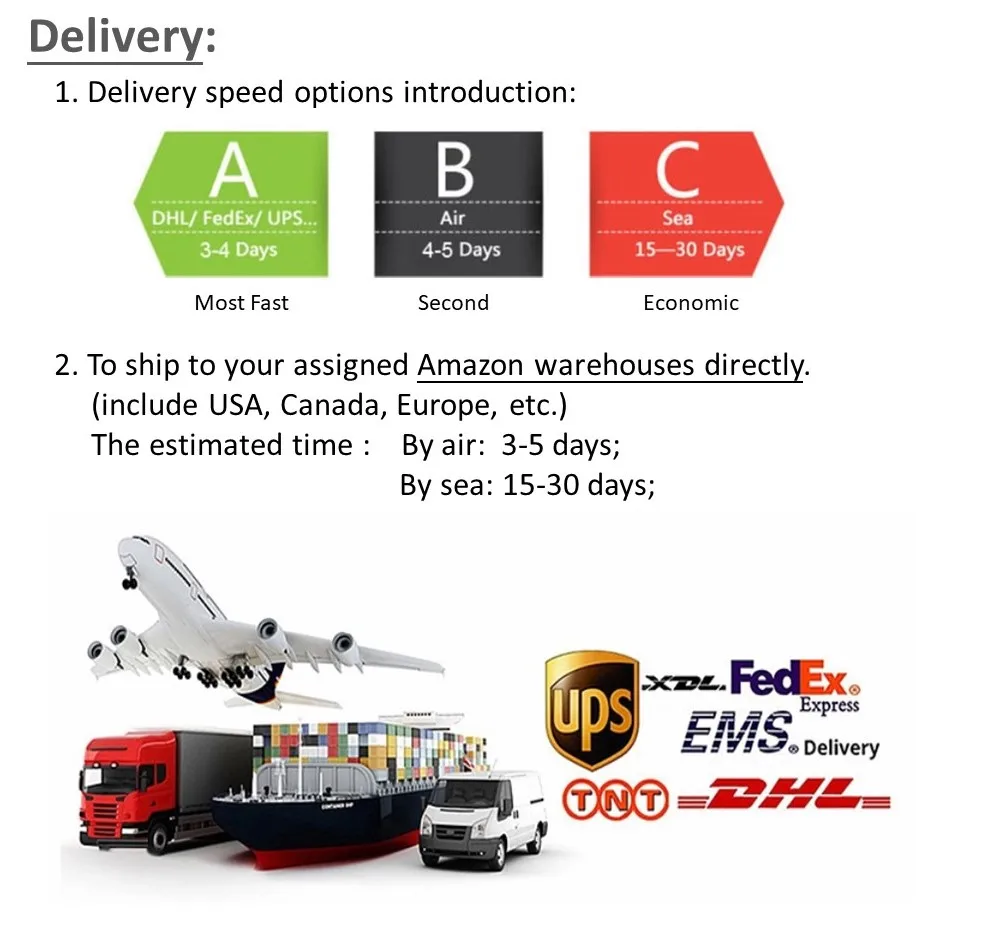 Delivery:

1. Delivery speed options introduction:

A
DHL/ FedEx/ UPS...
3-4 Days
Most Fast

B
Air
4-5 Days
Second

C
Sea
15—30 Days
Economic

2. To ship to your assigned Amazon warehouses directly.
(include USA, Canada, Europe, etc.)
The estimated time : By air: 3-5 days;
By sea: 15-30 days;

UPS XDL FedEx Express EMS Delivery TNT DHL